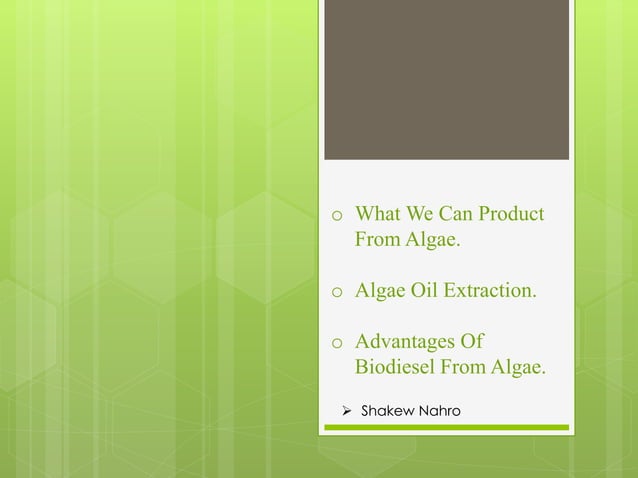 o What We Can Product From Algae.

o Algae Oil Extraction.

o Advantages Of Biodiesel From Algae.

➢ Shakew Nahro